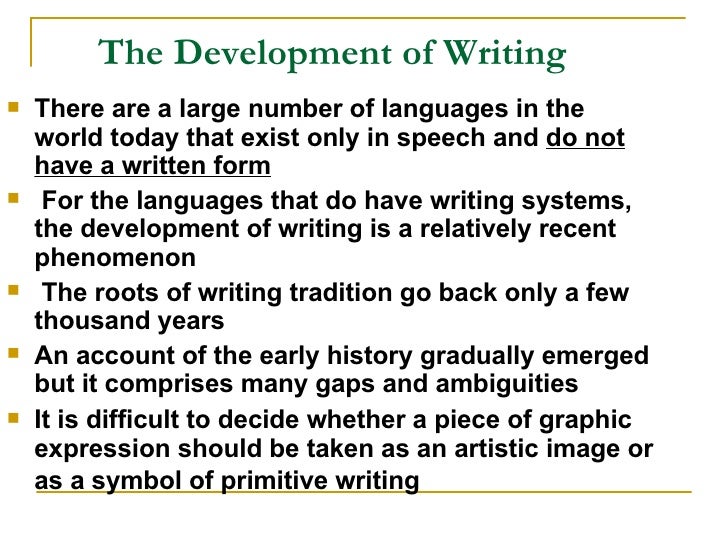 The Development of Writing

There are a large number of languages in the world today that exist only in speech and do not have a written form

For the languages that do have writing systems, the development of writing is a relatively recent phenomenon

The roots of writing tradition go back only a few thousand years

An account of the early history gradually emerged but it comprises many gaps and ambiguities

It is difficult to decide whether a piece of graphic expression should be taken as an artistic image or as a symbol of primitive writing